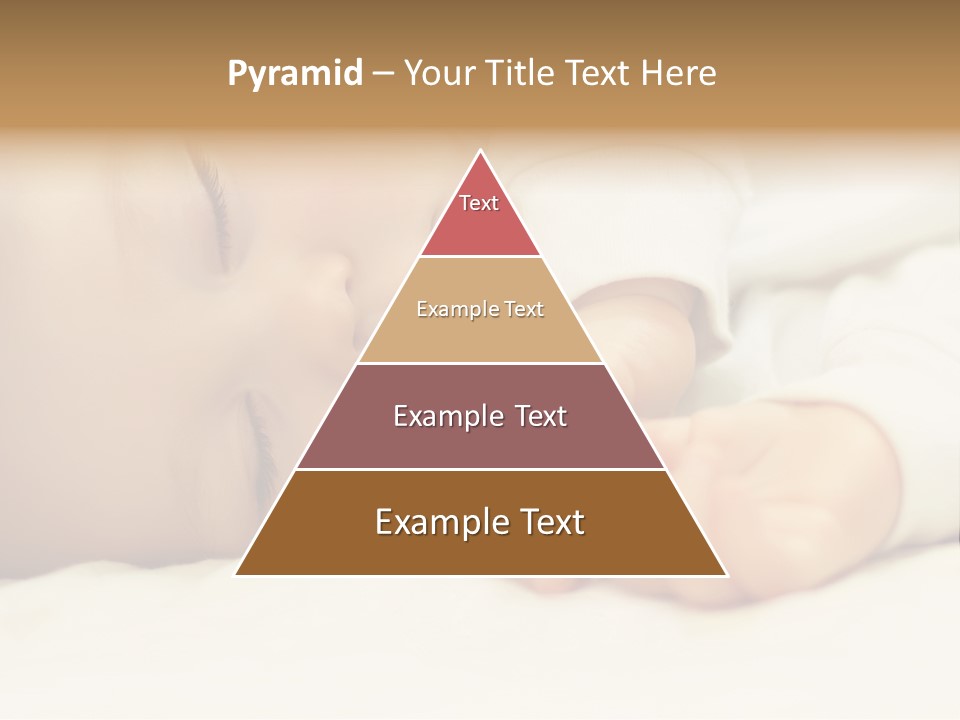 Pyramid – Your Title Text Here

Text

Example Text

Example Text

Example Text